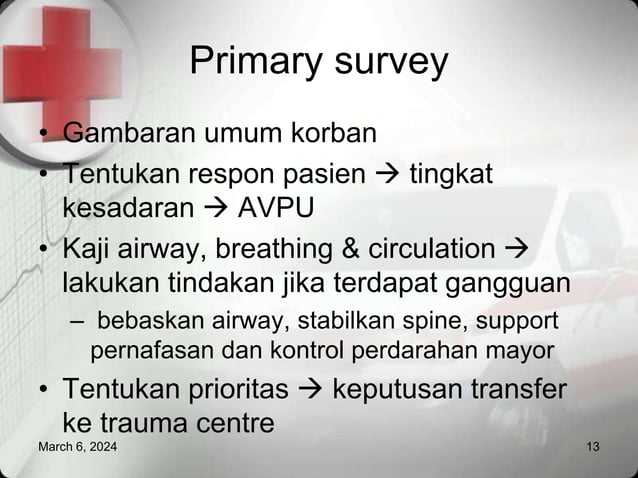 Primary survey

• Gambaran umum korban
• Tentukan respon pasien → tingkat kesadaran → AVPU
• Kaji airway, breathing & circulation → lakukan tindakan jika terdapat gangguan
– bebaskan airway, stabilkan spine, support pernafasan dan kontrol perdarahan mayor
• Tentukan prioritas → keputusan transfer ke trauma centre

March 6, 2024

13